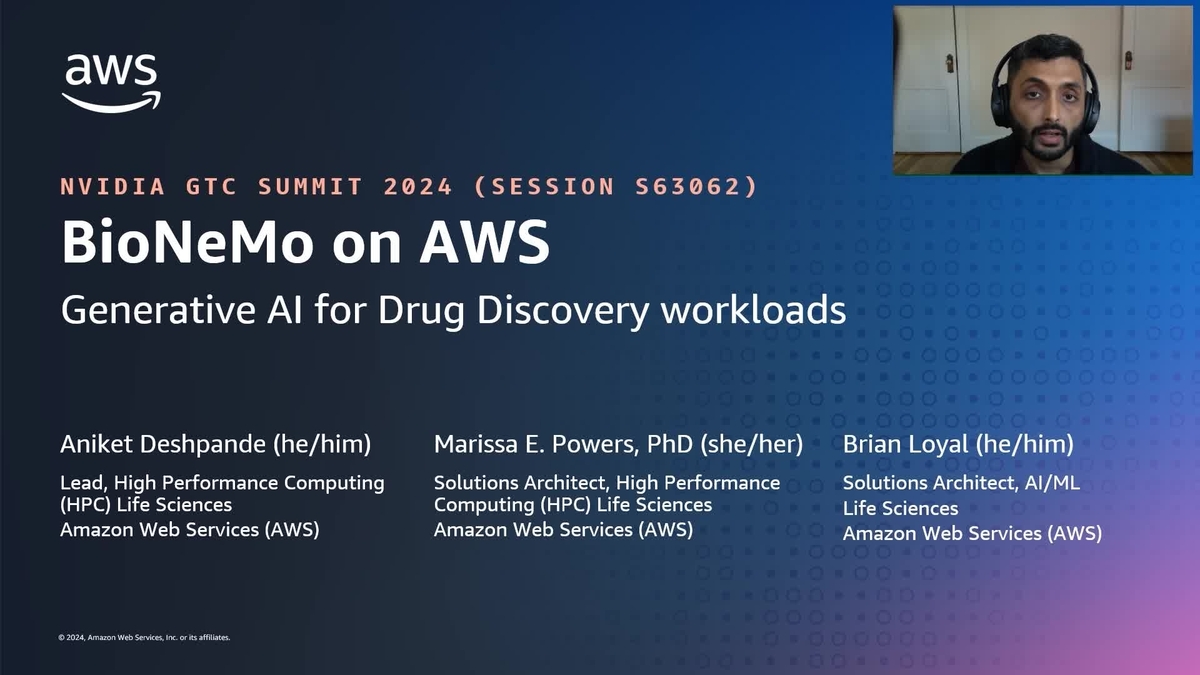 aws

NVIDIA GTC SUMMIT 2024 (SESSION S63062)

BioNeMo on AWS

Generative AI for Drug Discovery workloads

Aniket Deshpande (he/him)

Lead, High Performance Computing (HPC) Life Sciences
Amazon Web Services (AWS)

Marissa E. Powers, PhD (she/her)

Solutions Architect, High Performance Computing (HPC) Life Sciences
Amazon Web Services (AWS)

Brian Loyal (he/him)

Solutions Architect, AI/ML
Life Sciences
Amazon Web Services (AWS)

© 2024, Amazon Web Services, Inc. or its affiliates.